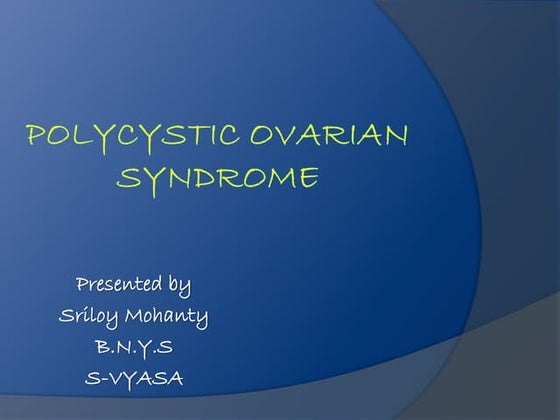 POLYCYSTIC OVARIAN SYNDROME

Presented by
Sriloy Mohanty
B.N.Y.S
S-VYASA